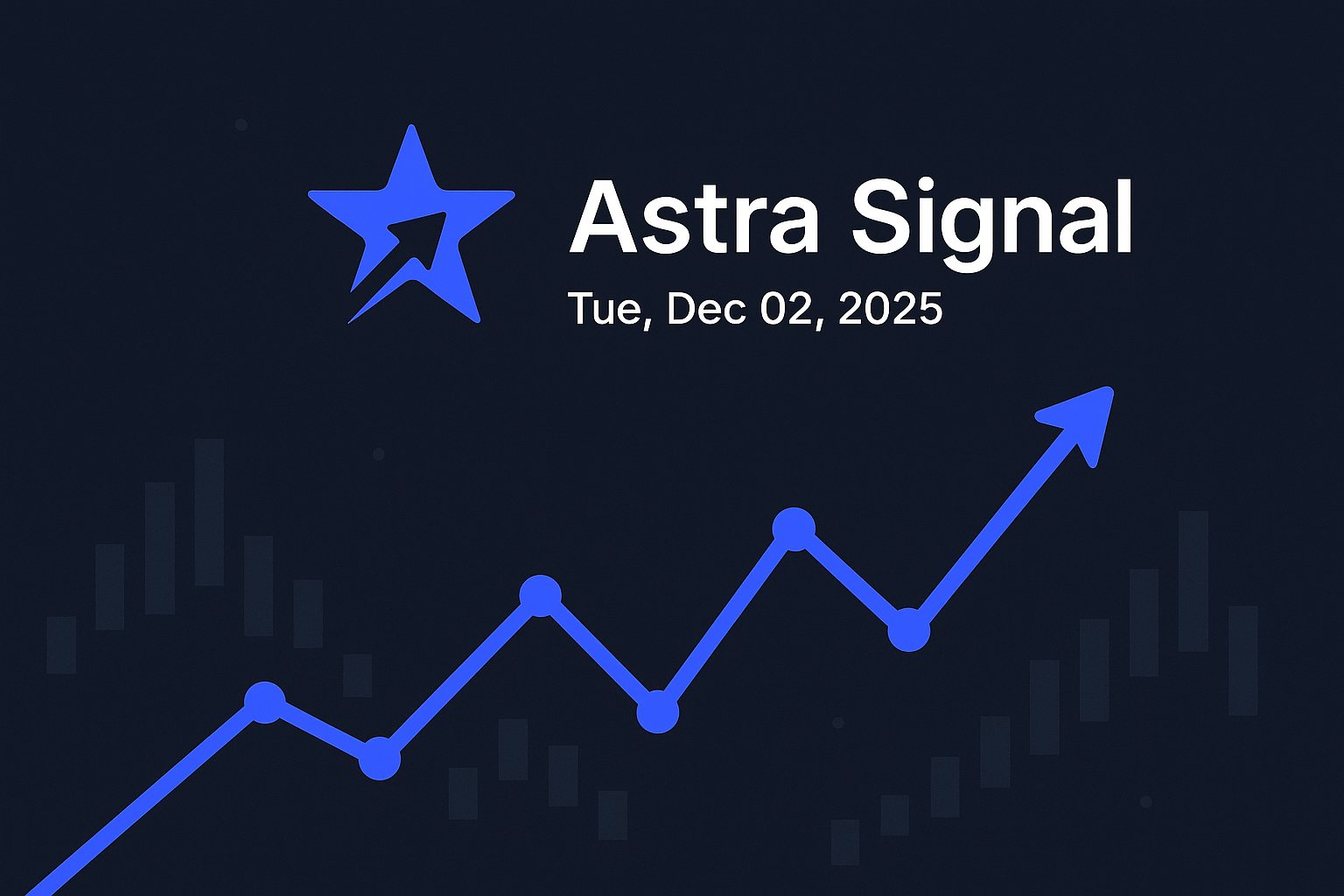 Astra Signal

Tue, Dec 02, 2025